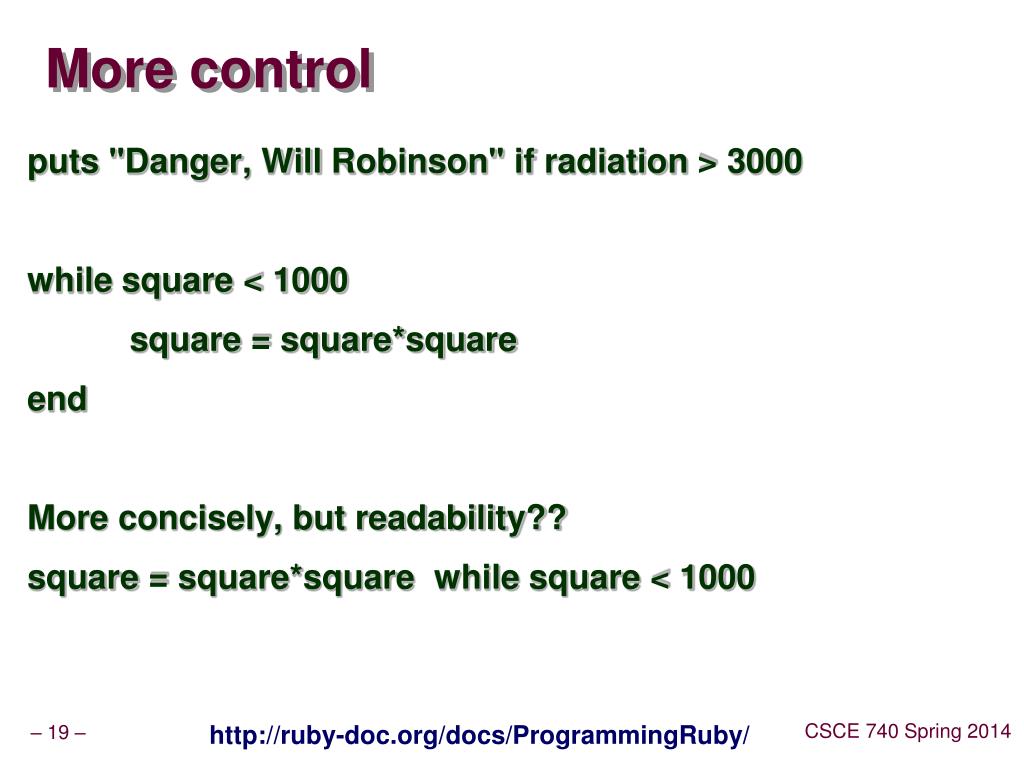 More control

puts "Danger, Will Robinson" if radiation > 3000

while square < 1000
square = square*square
end

More concisely, but readability??
square = square*square while square < 1000

– 19 –

http://ruby-doc.org/docs/ProgrammingRuby/

CSCE 740 Spring 2014